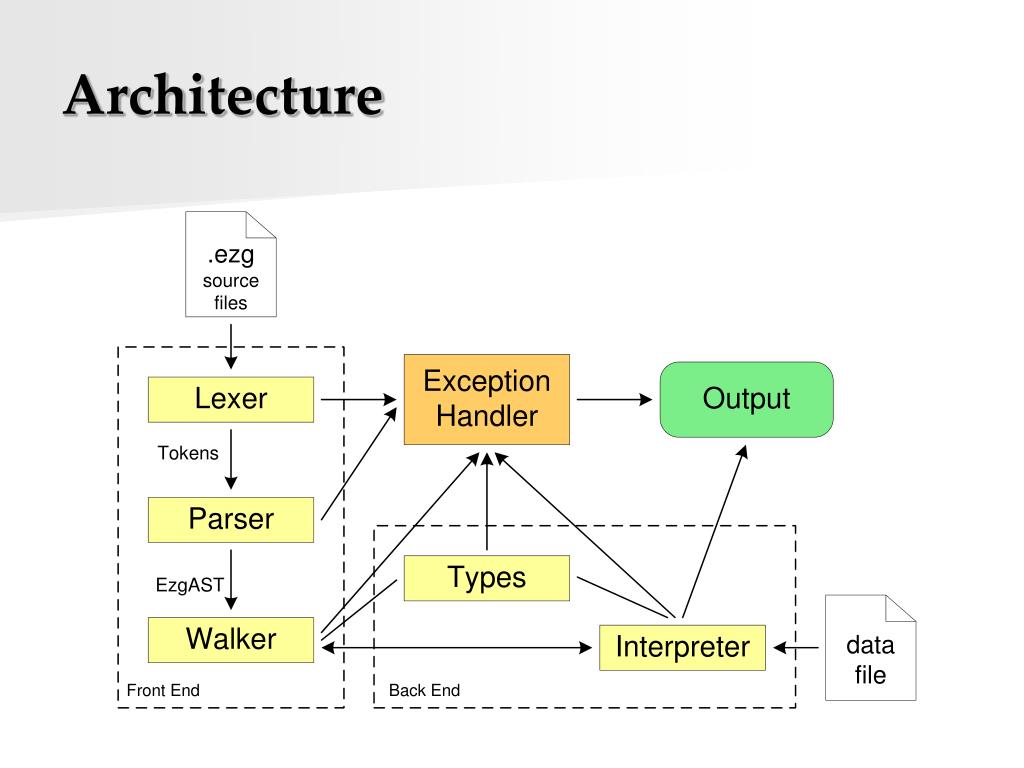 Architecture

.ezg source files

Lexer

Tokens

Parser

EzgAST

Walker

Front End

Exception Handler

Output

Types

Interpreter

Back End

data file